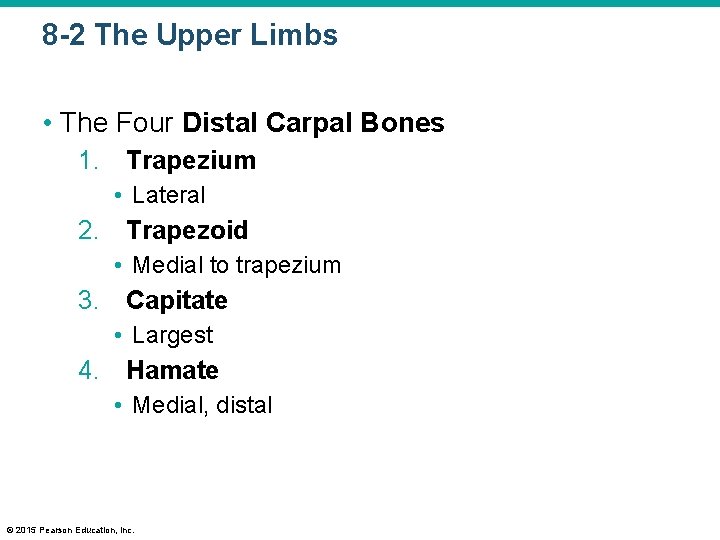 8-2 The Upper Limbs

• The Four Distal Carpal Bones

1. Trapezium
• Lateral
2. Trapezoid
• Medial to trapezium
3. Capitate
• Largest
4. Hamate
• Medial, distal

© 2015 Pearson Education, Inc.